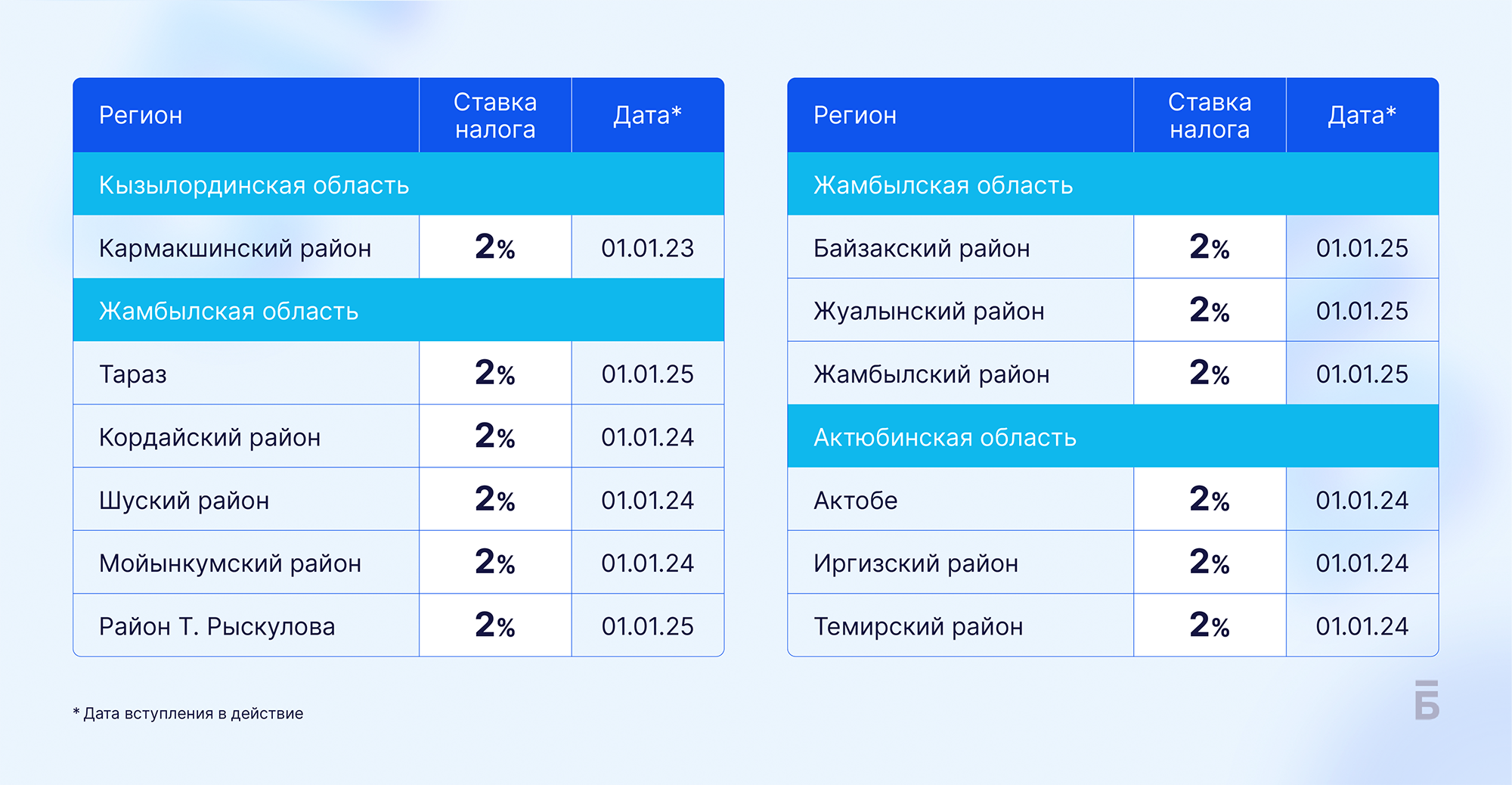 | Регион | Ставка налога | Дата* |
|---|---|---|
| Кызылординская область | | |
| Кармакшинский район | 2% | 01.01.23 |
| Жамбылская область | | |
| Тараз | 2% | 01.01.25 |
| Кордайский район | 2% | 01.01.24 |
| Шуский район | 2% | 01.01.24 |
| Мойынкумский район | 2% | 01.01.24 |
| Район Т. Рыскулова | 2% | 01.01.25 |

| Регион | Ставка налога | Дата* |
|---|---|---|
| Жамбылская область | | |
| Байзакский район | 2% | 01.01.25 |
| Жуалынский район | 2% | 01.01.25 |
| Жамбылский район | 2% | 01.01.25 |
| Актюбинская область | | |
| Актобе | 2% | 01.01.24 |
| Иргизский район | 2% | 01.01.24 |
| Темирский район | 2% | 01.01.24 |

* Дата вступления в действие

Б